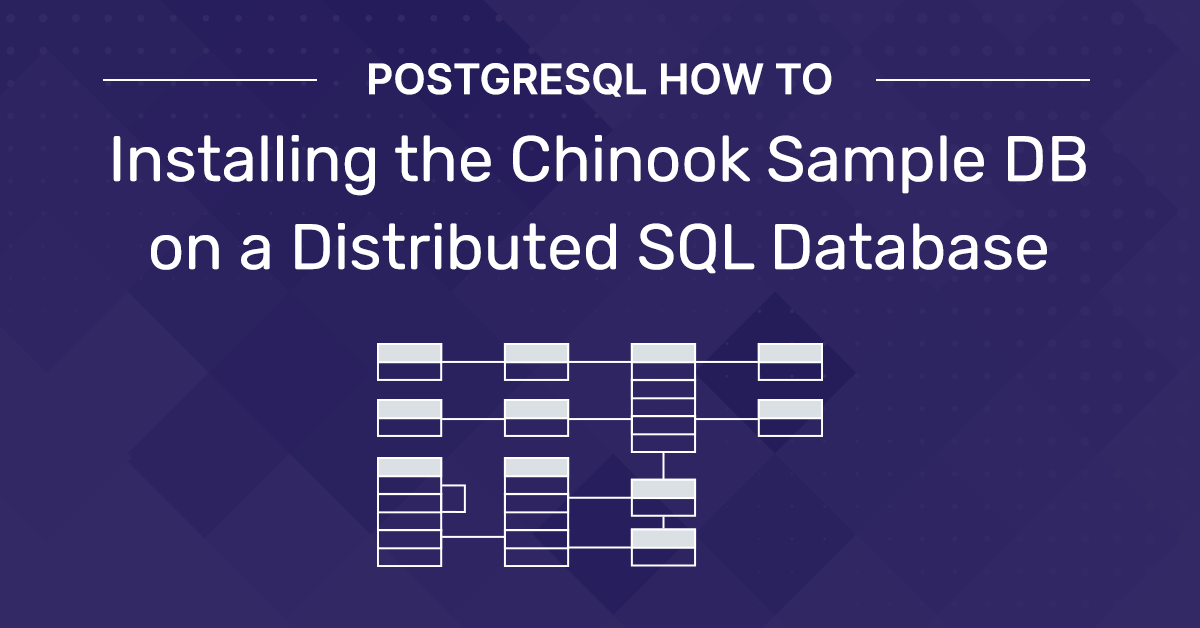 POSTGRESQL HOW TO

Installing the Chinook Sample DB on a Distributed SQL Database